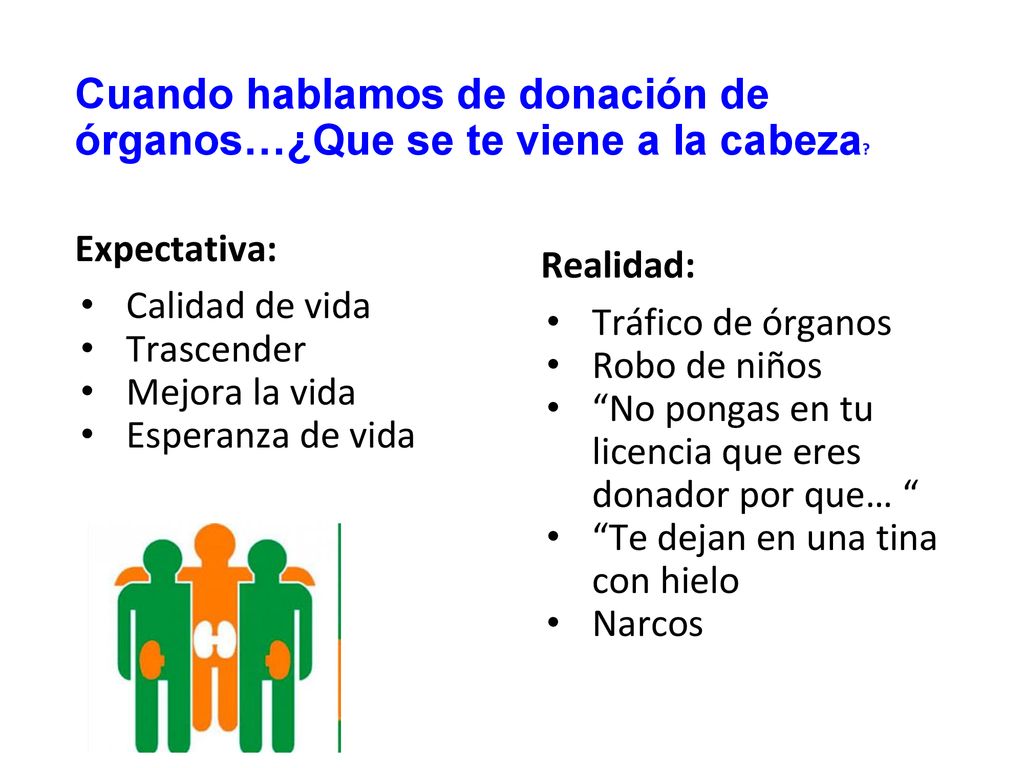 Cuando hablamos de donación de órganos…¿Que se te viene a la cabeza?

Expectativa:
• Calidad de vida
• Trascender
• Mejora la vida
• Esperanza de vida

Realidad:
• Tráfico de órganos
• Robo de niños
• “No pongas en tu licencia que eres donador por que… “
• “Te dejan en una tina con hielo
• Narcos